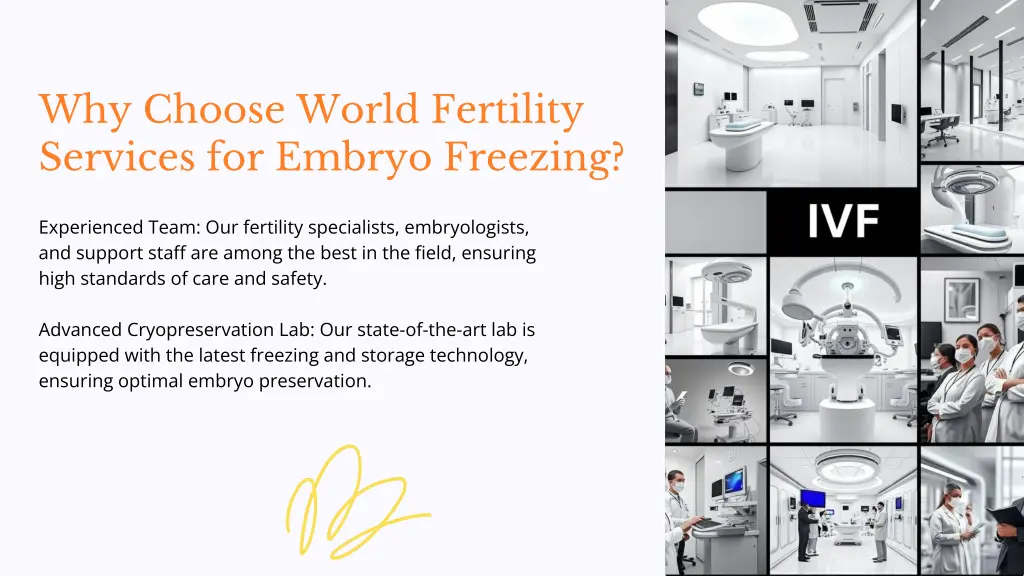 Why Choose World Fertility Services for Embryo Freezing?

Experienced Team: Our fertility specialists, embryologists, and support staff are among the best in the field, ensuring high standards of care and safety.

Advanced Cryopreservation Lab: Our state-of-the-art lab is equipped with the latest freezing and storage technology, ensuring optimal embryo preservation.

IVF